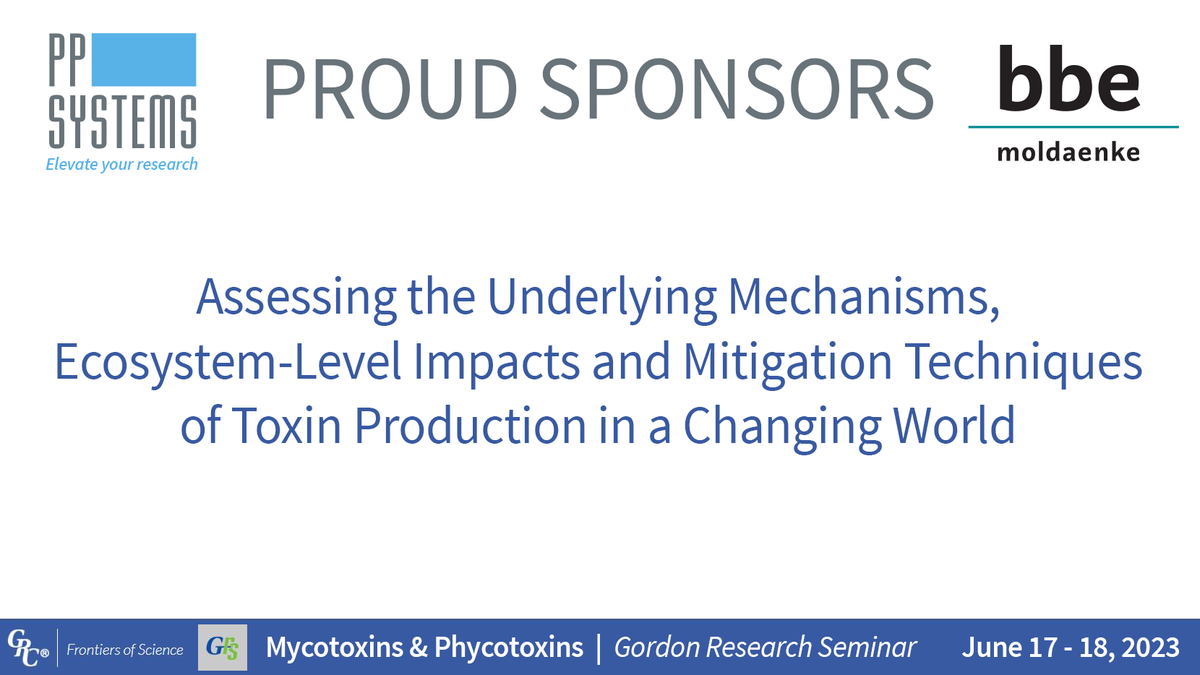 PP SYSTEMS
Elevate your research

PROUD SPONSORS

bbe
moldaenke

Assessing the Underlying Mechanisms, Ecosystem-Level Impacts and Mitigation Techniques of Toxin Production in a Changing World

GRC® | Frontiers of Science GRS Mycotoxins & Phycotoxins | Gordon Research Seminar June 17 - 18, 2023